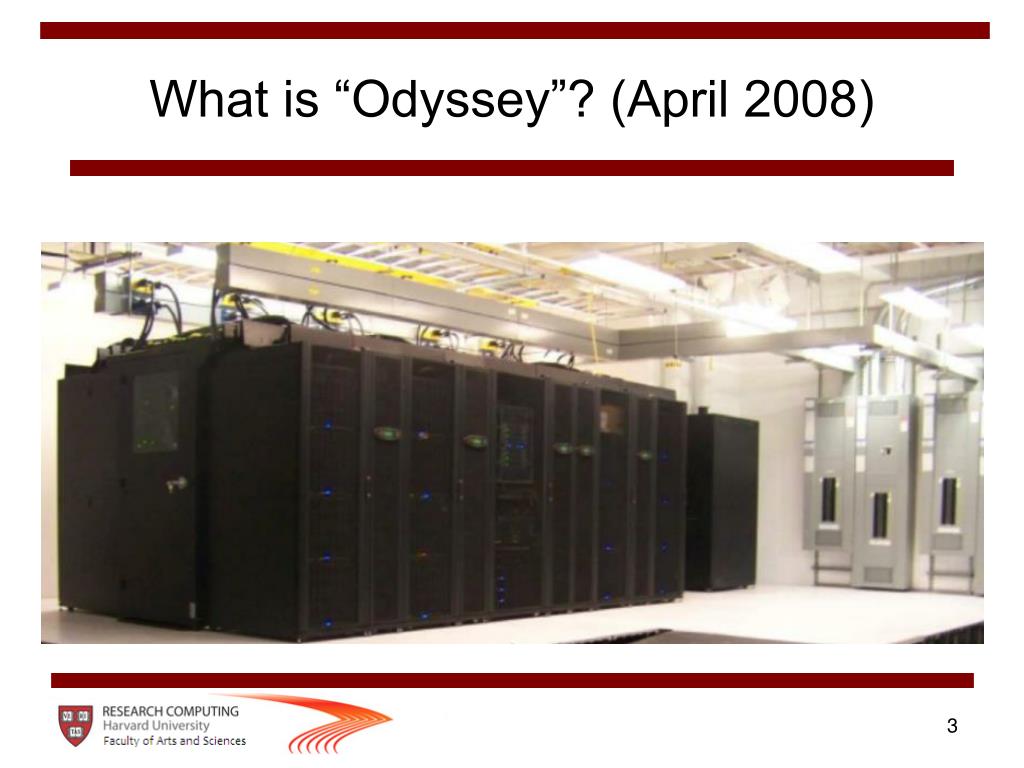 What is “Odyssey”? (April 2008)

VE RI TAS

RESEARCH COMPUTING
Harvard University
Faculty of Arts and Sciences

3